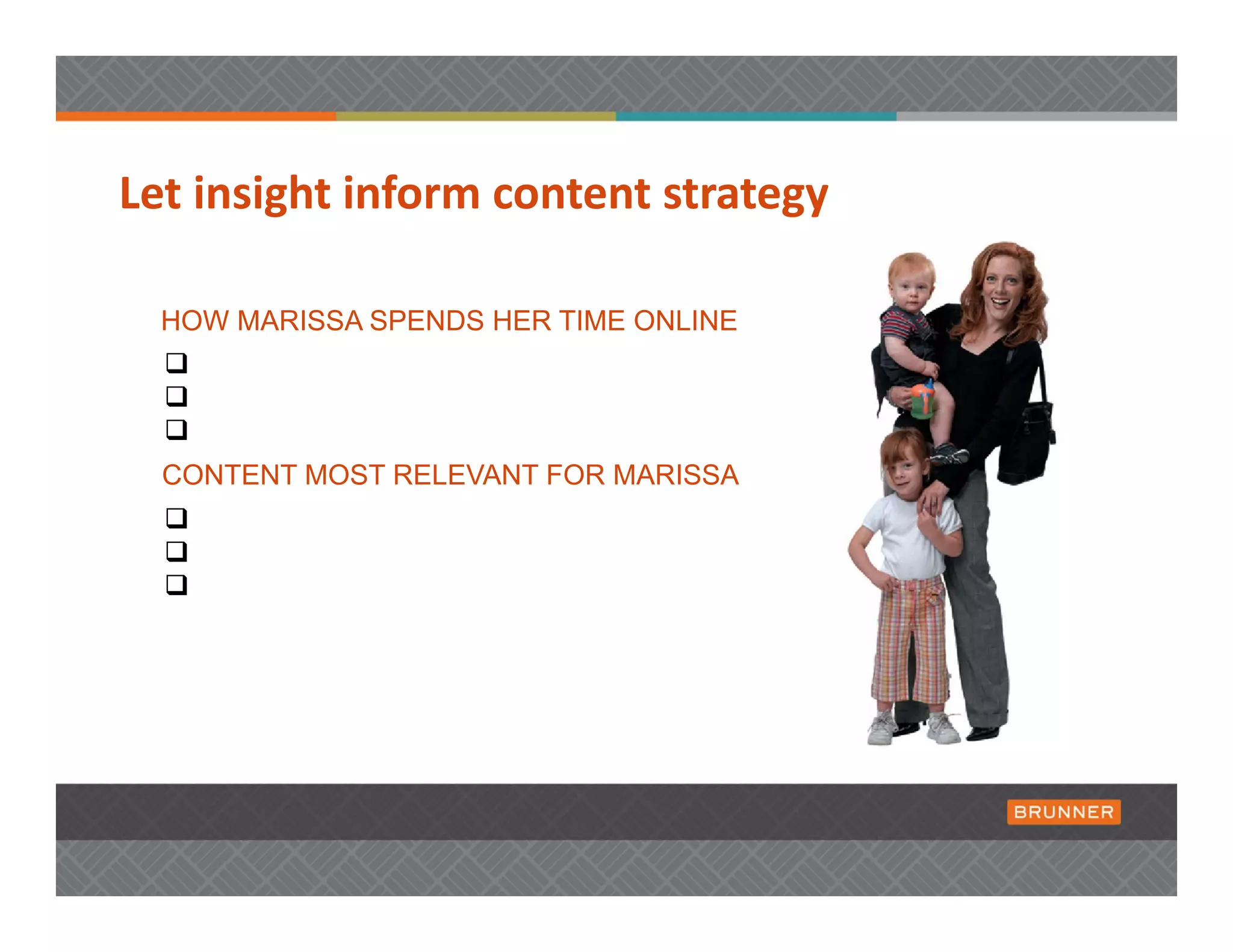 Let insight inform content strategy

HOW MARISSA SPENDS HER TIME ONLINE

❑
❑
❑

CONTENT MOST RELEVANT FOR MARISSA

❑
❑
❑

BRUNNER